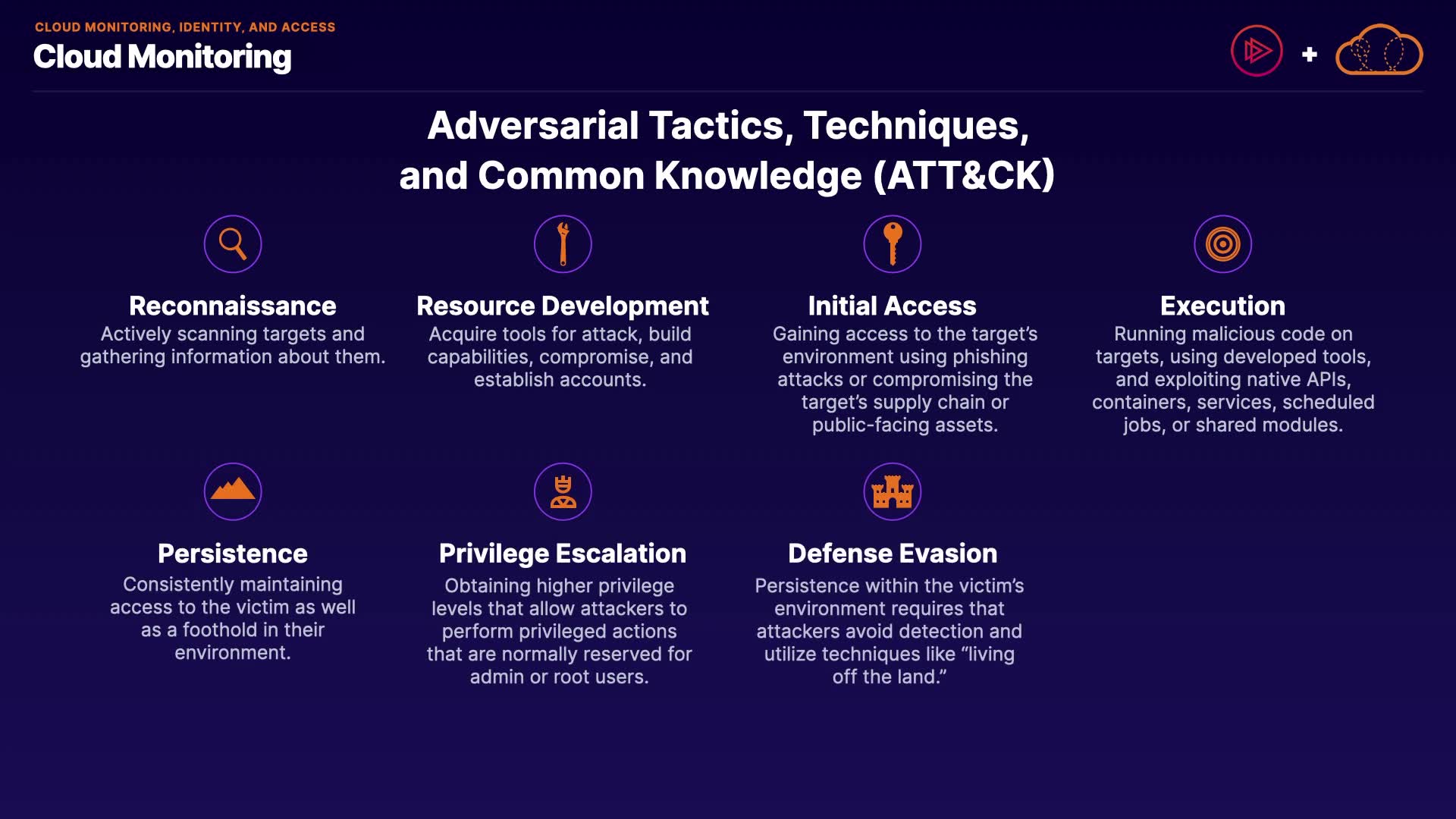 CLOUD MONITORING, IDENTITY, AND ACCESS

Cloud Monitoring

+

Adversarial Tactics, Techniques, and Common Knowledge (ATT&CK)

Reconnaissance
Actively scanning targets and gathering information about them.

Resource Development
Acquire tools for attack, build capabilities, compromise, and establish accounts.

Initial Access
Gaining access to the target's environment using phishing attacks or compromising the target's supply chain or public-facing assets.

Execution
Running malicious code on targets, using developed tools, and exploiting native APIs, containers, services, scheduled jobs, or shared modules.

Persistence
Consistently maintaining access to the victim as well as a foothold in their environment.

Privilege Escalation
Obtaining higher privilege levels that allow attackers to perform privileged actions that are normally reserved for admin or root users.

Defense Evasion
Persistence within the victim's environment requires that attackers avoid detection and utilize techniques like "living off the land."